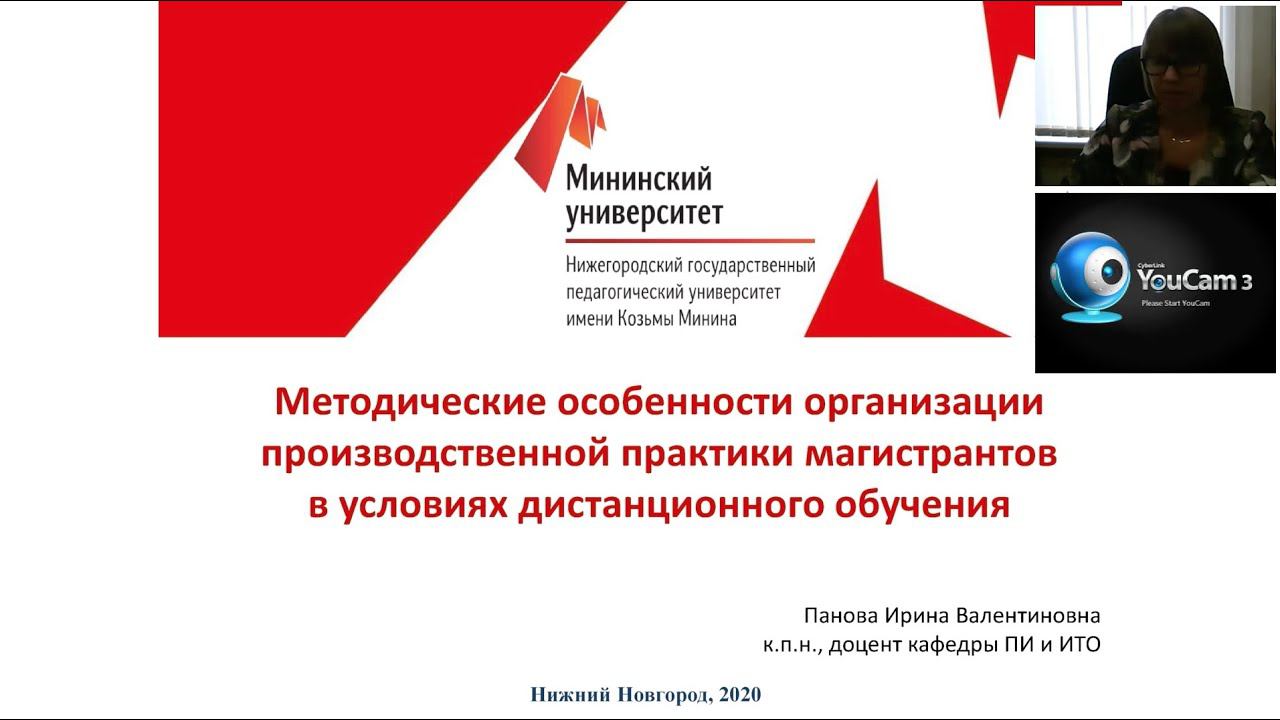 Мининский университет

Нижегородский государственный педагогический университет имени Козьмы Минина

CyberLink YouCam 3

Please Start YouCam

Методические особенности организации производственной практики магистрантов в условиях дистанционного обучения

Панова Ирина Валентиновна
к.п.н., доцент кафедры ПИ и ИТО

Нижний Новгород, 2020